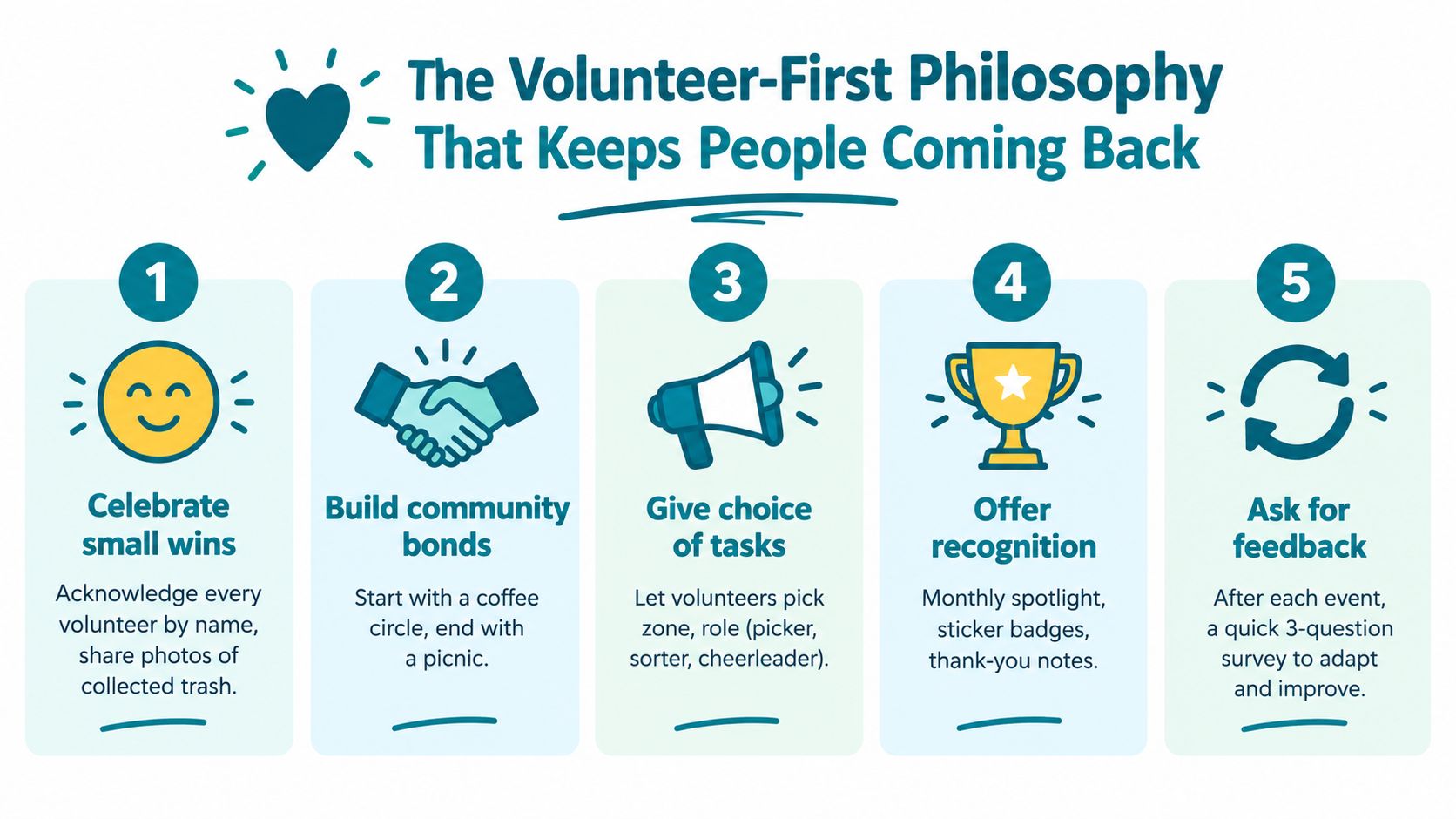 The Volunteer-First Philosophy That Keeps People Coming Back

1

Celebrate small wins

Acknowledge every volunteer by name, share photos of collected trash.

2

Build community bonds

Start with a coffee circle, end with a picnic.

3

Give choice of tasks

Let volunteers pick zone, role (picker, sorter, cheerleader).

4

Offer recognition

Monthly spotlight, sticker badges, thank-you notes.

5

Ask for feedback

After each event, a quick 3-question survey to adapt and improve.